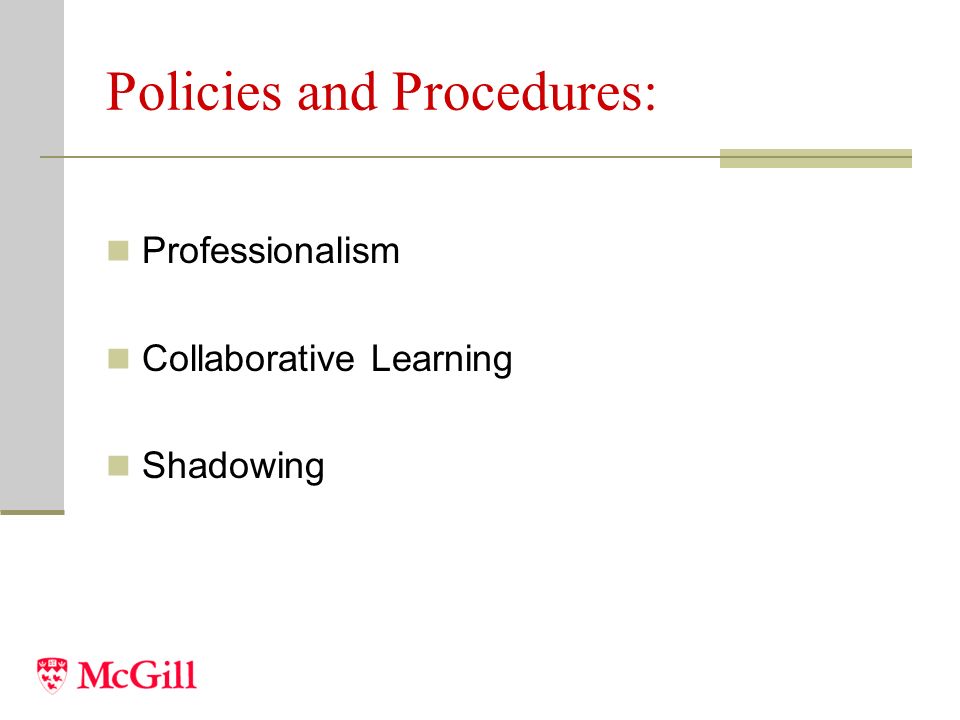 Policies and Procedures:

Professionalism

Collaborative Learning

Shadowing

McGill